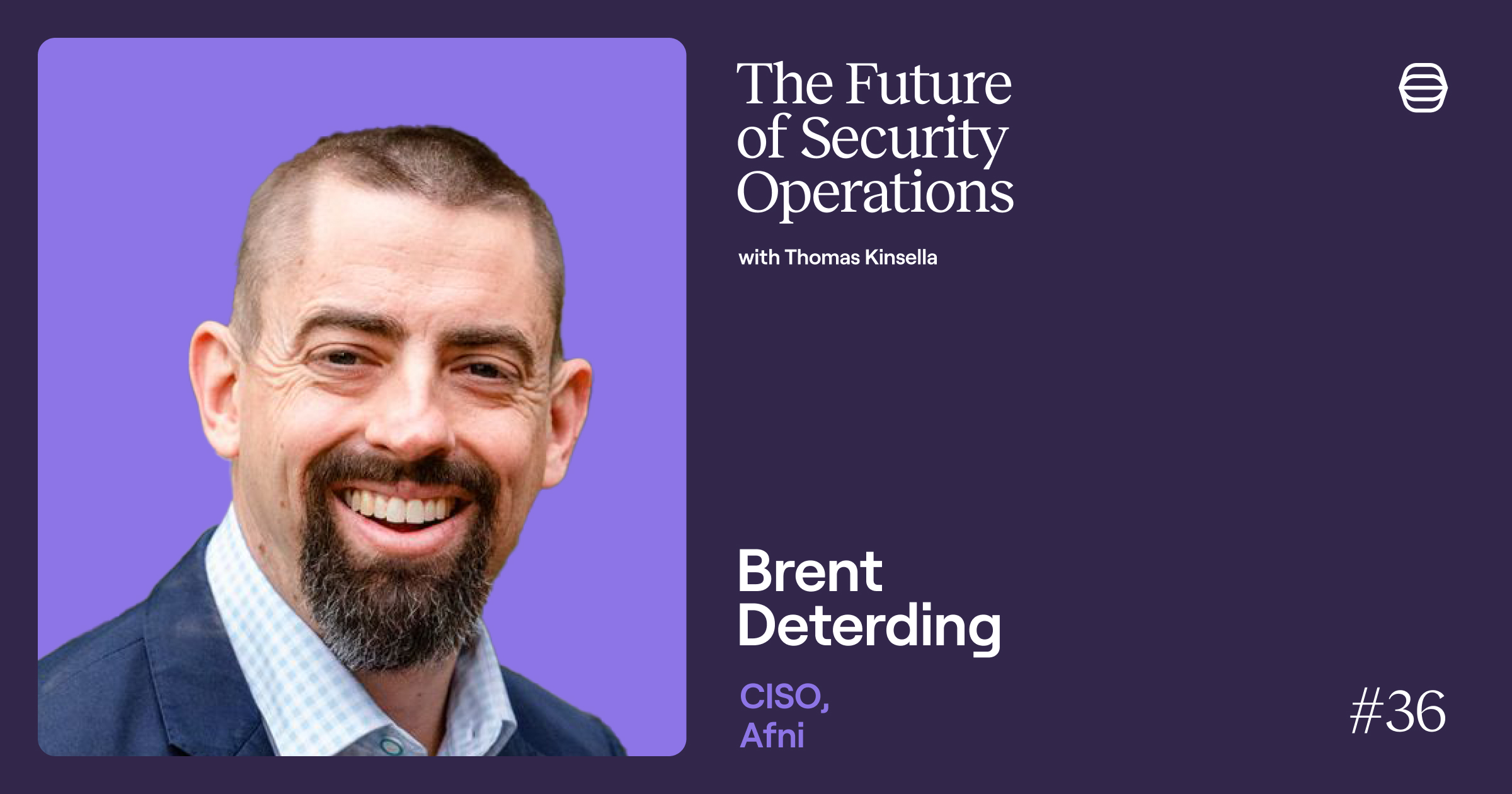 The Future of Security Operations

with Thomas Kinsella

Brent Deterding

CISO, Afni

#36